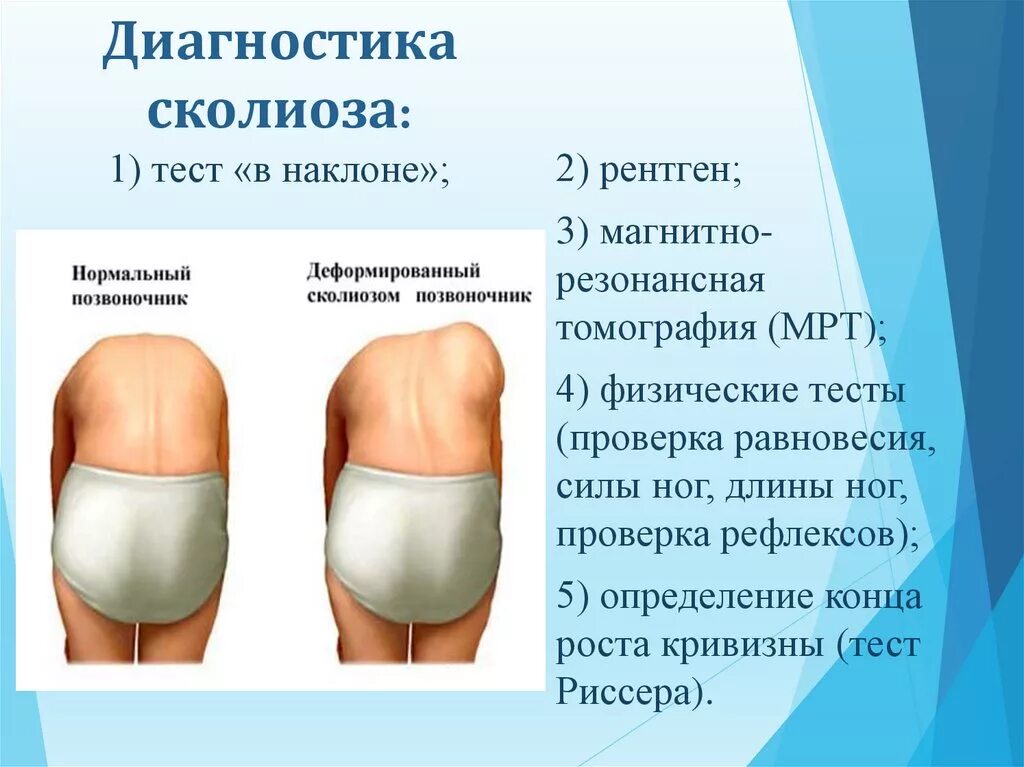 Диагностика сколиоза:

1) тест «в наклоне»;

Нормальный позвоночник

Деформированный сколиозом позвоночник

2) рентген;

3) магнитно-резонансная томография (МРТ);

4) физические тесты (проверка равновесия, силы ног, длины ног, проверка рефлексов);

5) определение конца роста кривизны (тест Риссера).